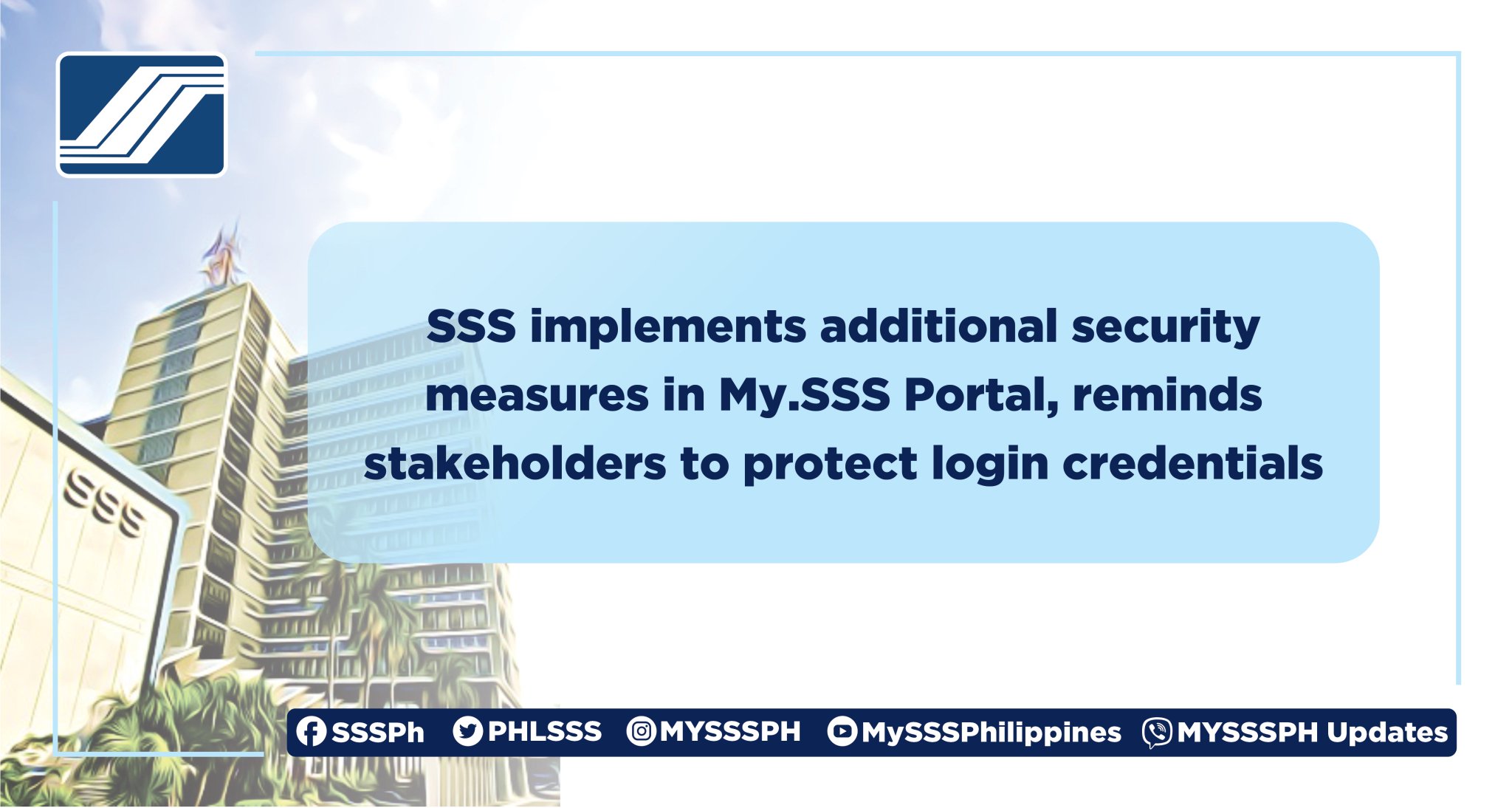 SSS

SSS implements additional security measures in My.SSS Portal, reminds stakeholders to protect login credentials

SSSPh PHLSSS MYSSSPH MySSSPhilippines MYSSSPH Updates